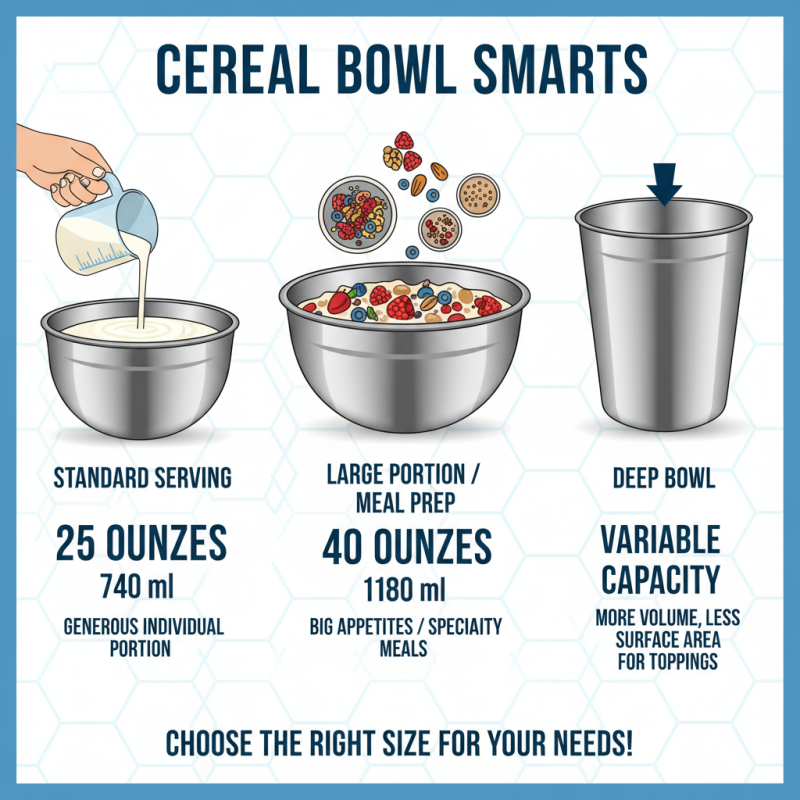 CEREAL BOWL SMARTS

STANDARD SERVING

25 OUNZES

740 ml

GENEROUS INDIVIDUAL PORTION

LARGE PORTION / MEAL PREP

40 OUNZES

1180 ml

BIG APPETITES / SPECIAITY MEALS

DEEP BOWL

VARIABLE CAPACITY

MORE VOLUME, LESS SURFACE AREA FOR TOPPINGS

CHOOSE THE RIGHT SIZE FOR YOUR NEEDS!